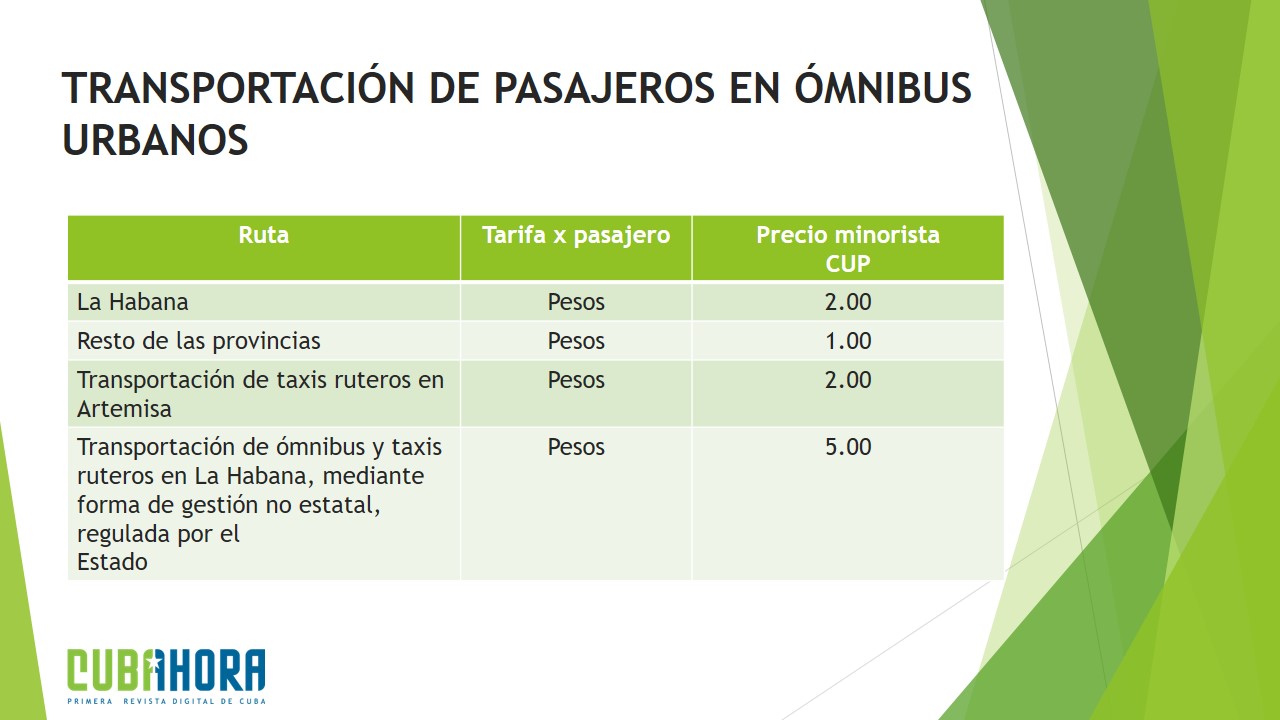 TRANSPORTACIÓN DE PASAJEROS EN ÓMNIBUS URBANOS

| Ruta | Tarifa x pasajero | Precio minorista CUP |
|---|---|---|
| La Habana | Pesos | 2.00 |
| Resto de las provincias | Pesos | 1.00 |
| Transportación de taxis ruteros en Artemisa | Pesos | 2.00 |
| Transportación de ómnibus y taxis ruteros en La Habana, mediante forma de gestión no estatal, regulada por el Estado | Pesos | 5.00 |

CUBAHORA
PRIMERA REVISTA DIGITAL DE CUBA